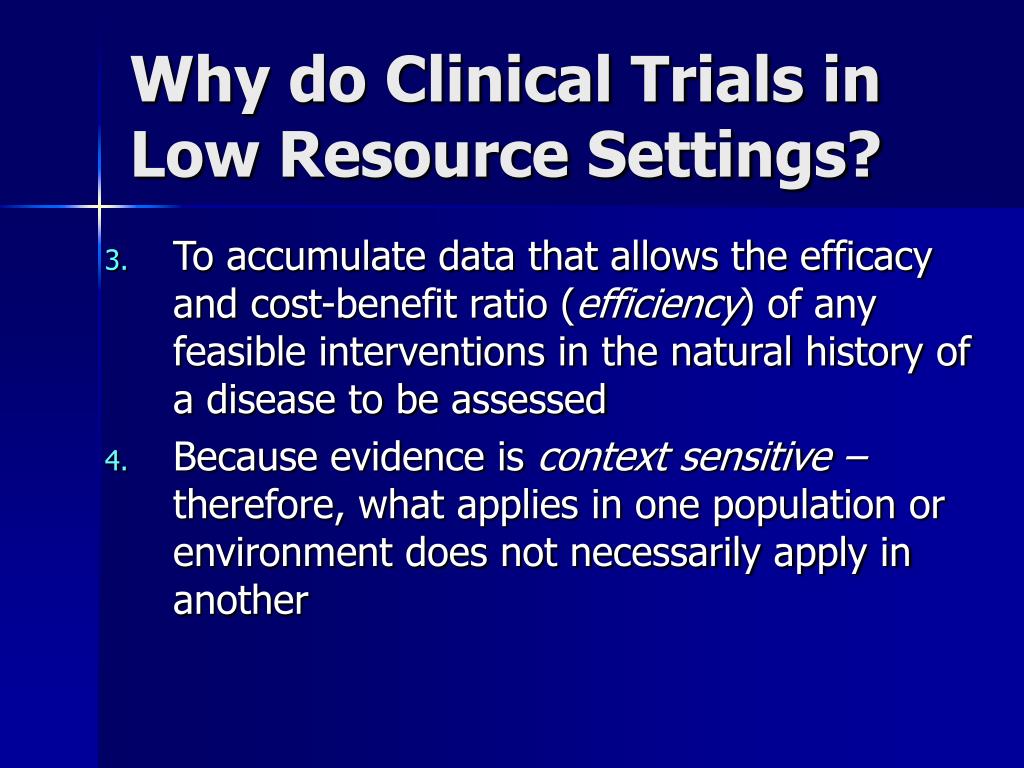 Why do Clinical Trials in Low Resource Settings?

3. To accumulate data that allows the efficacy and cost-benefit ratio (efficiency) of any feasible interventions in the natural history of a disease to be assessed

4. Because evidence is context sensitive – therefore, what applies in one population or environment does not necessarily apply in another